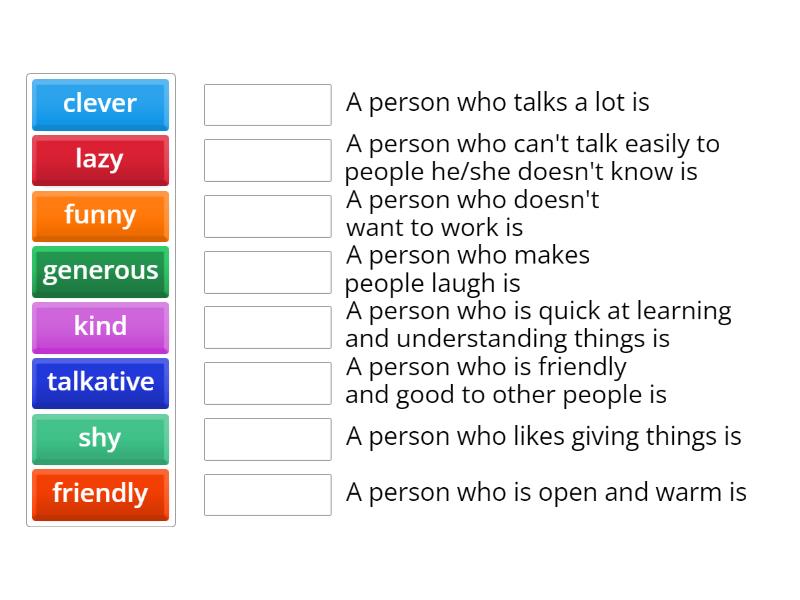 clever
lazy
funny
generous
kind
talkative
shy
friendly

A person who talks a lot is

A person who can't talk easily to people he/she doesn't know is

A person who doesn't want to work is

A person who makes people laugh is

A person who is quick at learning and understanding things is

A person who is friendly and good to other people is

A person who likes giving things is

A person who is open and warm is